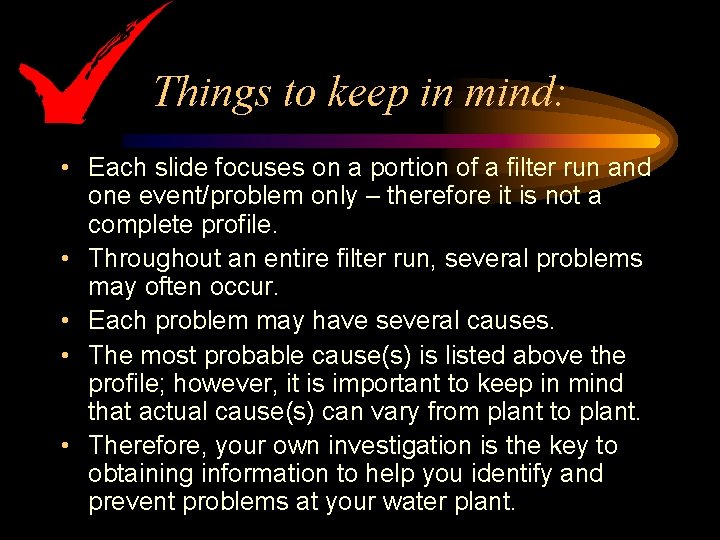 Things to keep in mind:

• Each slide focuses on a portion of a filter run and one event/problem only – therefore it is not a complete profile.

• Throughout an entire filter run, several problems may often occur.

• Each problem may have several causes.

• The most probable cause(s) is listed above the profile; however, it is important to keep in mind that actual cause(s) can vary from plant to plant.

• Therefore, your own investigation is the key to obtaining information to help you identify and prevent problems at your water plant.